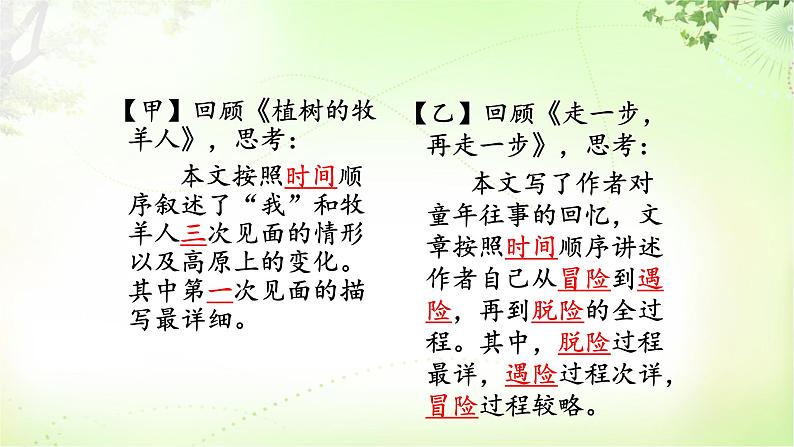 【甲】回顾《植树的牧羊人》，思考：

本文按照时间顺序叙述了“我”和牧羊人三次见面的情形以及高原上的变化。其中第一次见面的描写最详细。

【乙】回顾《走一步，再走一步》，思考：

本文写了作者对童年往事的回忆，文章按照时间顺序讲述作者自己从冒险到遇险，再到脱险的全过程。其中，脱险过程最详，遇险过程次详，冒险过程较略。